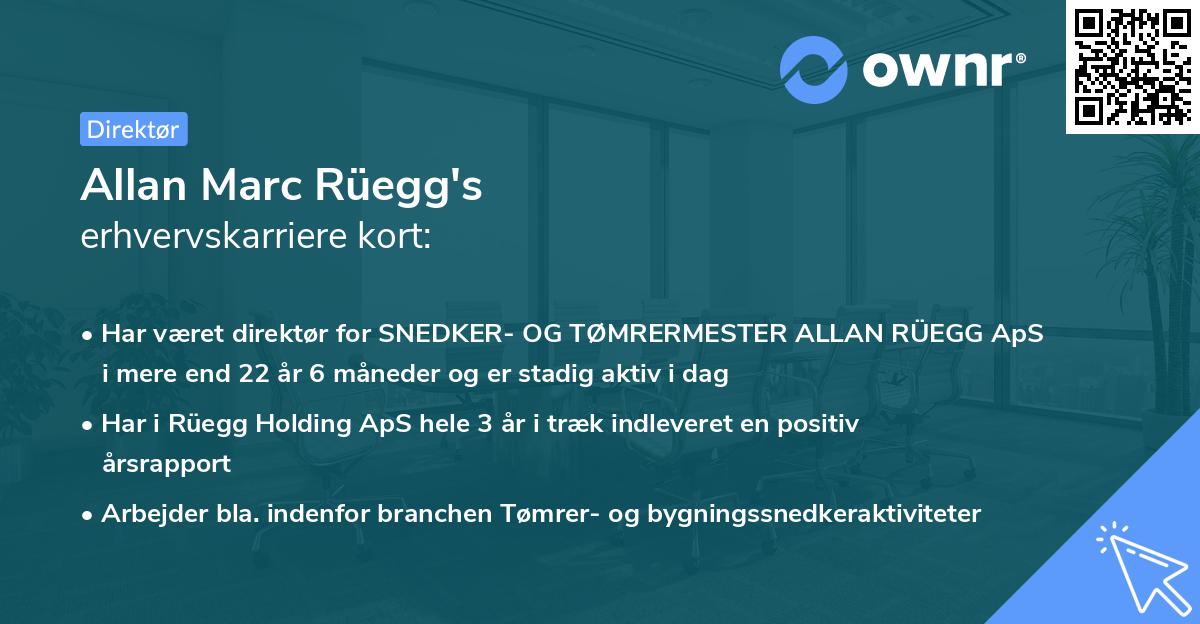 ownr®

Direktør

Allan Marc Rüegg's
erhvervskarriere kort:

• Har været direktør for SNEDKER- OG TØMRERMESTER ALLAN RÜEGG ApS i mere end 22 år 6 måneder og er stadig aktiv i dag

• Har i Rüegg Holding ApS hele 3 år i træk indleveret en positiv årsrapport

• Arbejder bla. indenfor branchen Tømrer- og bygningssnedkeraktiviteter